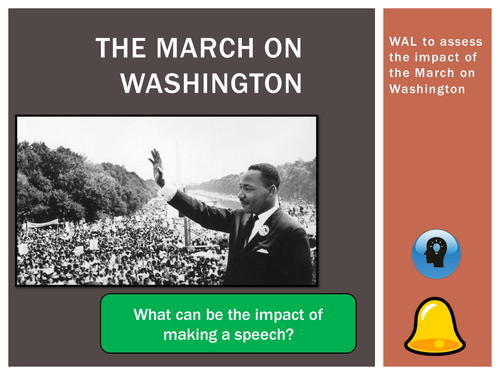 THE MARCH ON WASHINGTON

WAL to assess the impact of the March on Washington

What can be the impact of making a speech?